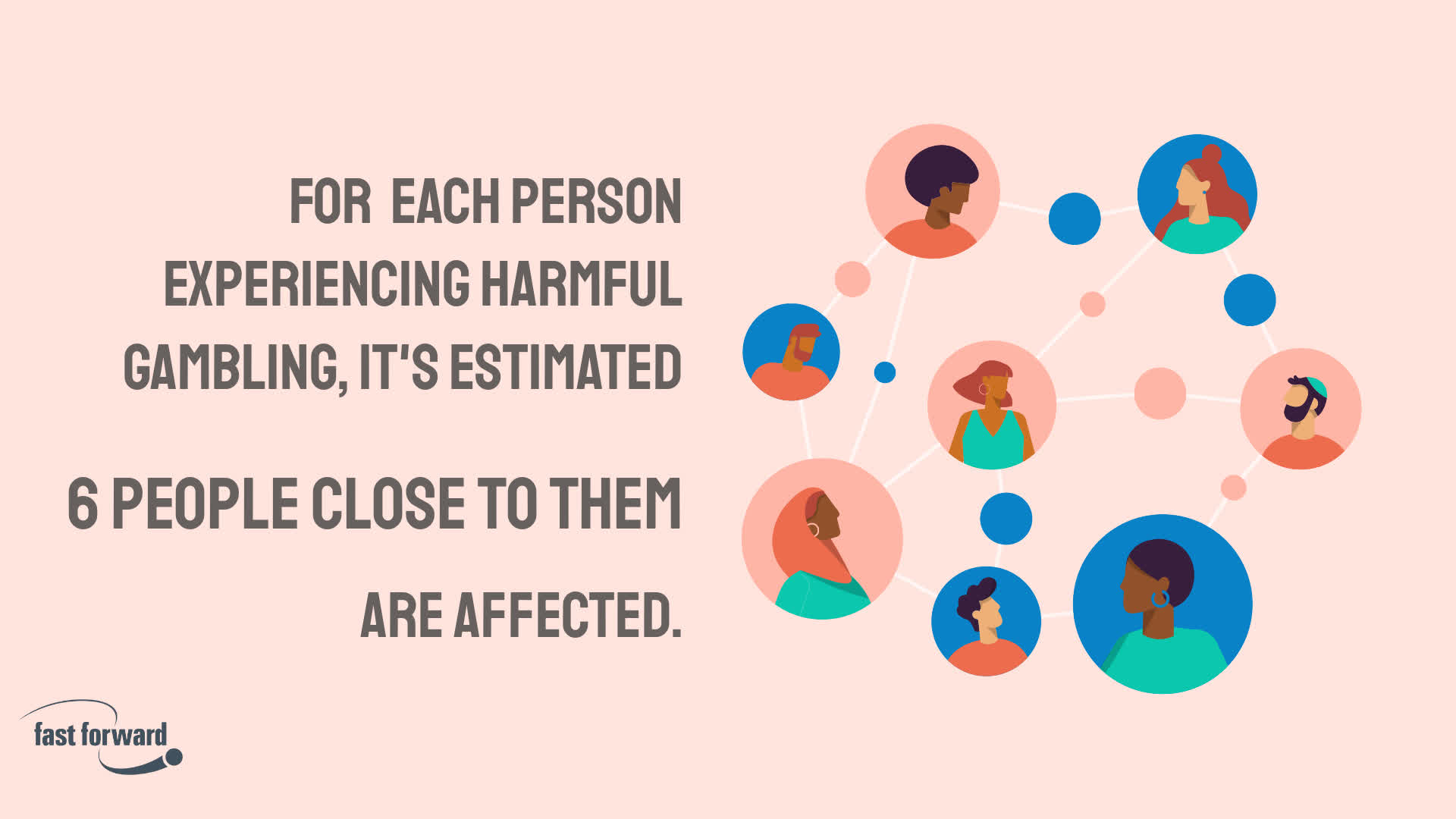 FOR EACH PERSON EXPERIENCING HARMFUL GAMBLING, IT'S ESTIMATED

6 PEOPLE CLOSE TO THEM

ARE AFFECTED.

fast forward